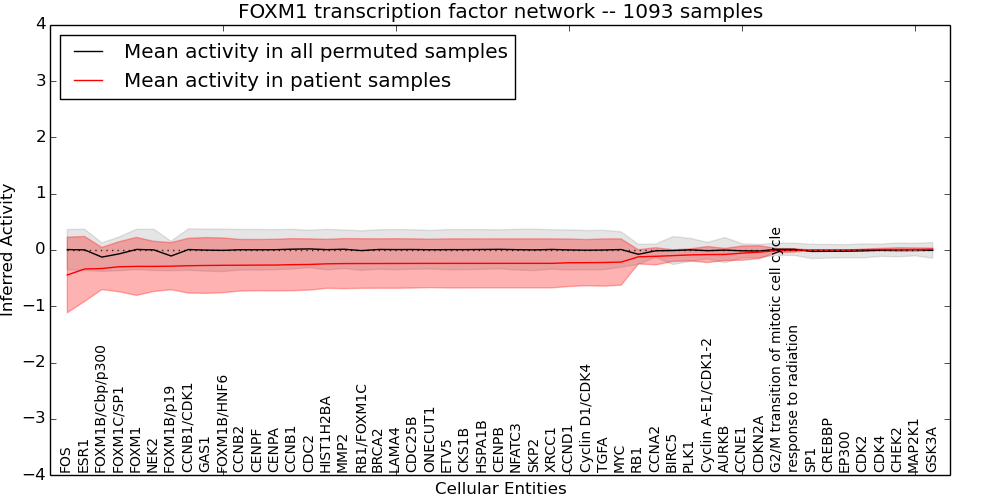 FOXM1 transcription factor network -- 1093 samples

Mean activity in all permuted samples
Mean activity in patient samples

Inferred Activity

4
3
2
1
0
−1
−2
−3
−4

FOS
ESR1
FOXM1B/Cbp/p300
FOXM1C/SP1
FOXM1
NEK2
FOXM1B/p19
CCNB1/CDK1
GAS1
FOXM1B/HNF6
CCNB2
CENPF
CENPA
CCNB1
CDC2
HIST1H2BA
MMP2
RB1/FOXM1C
BRCA2
LAMA4
CDC25B
ONECUT1
ETV5
CKS1B
HSPA1B
CENPB
NFATC3
SKP2
XRCC1
CCND1
Cyclin D1/CDK4
TGFA
MYC
RB1
CCNA2
BIRC5
PLK1
Cyclin A-E1/CDK1-2
AURKB
CCNE1
CDKN2A
G2/M transition of mitotic cell cycle
response to radiation
SP1
CREBBP
EP300
CDK2
CDK4
CHEK2
MAP2K1
GSK3A

Cellular Entities